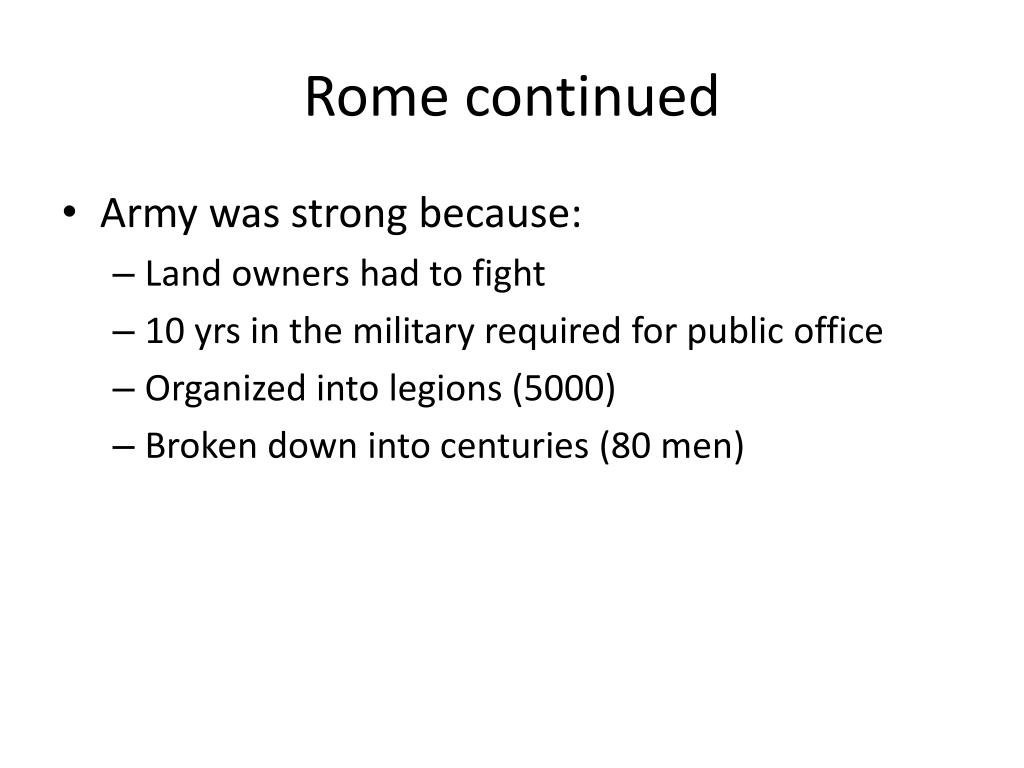 Rome continued

• Army was strong because:
– Land owners had to fight
– 10 yrs in the military required for public office
– Organized into legions (5000)
– Broken down into centuries (80 men)